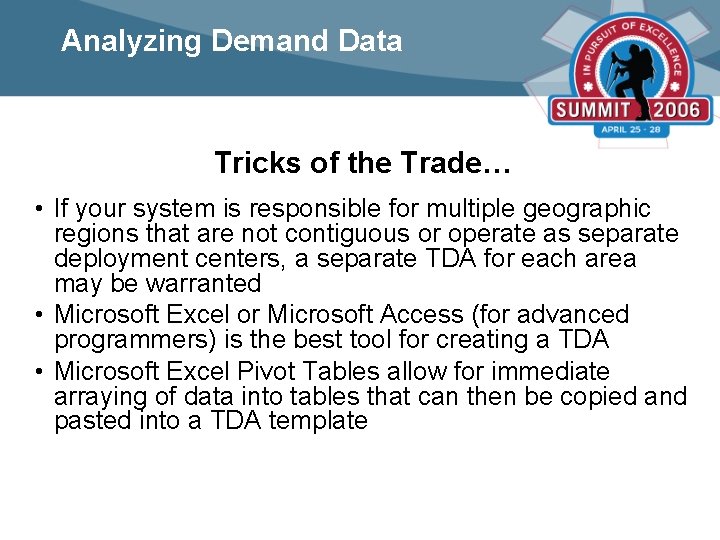 Analyzing Demand Data

IN PURSUIT OF EXCELLENCE
SUMMIT 2006
APRIL 25 - 28

Tricks of the Trade…

• If your system is responsible for multiple geographic regions that are not contiguous or operate as separate deployment centers, a separate TDA for each area may be warranted
• Microsoft Excel or Microsoft Access (for advanced programmers) is the best tool for creating a TDA
• Microsoft Excel Pivot Tables allow for immediate arraying of data into tables that can then be copied and pasted into a TDA template